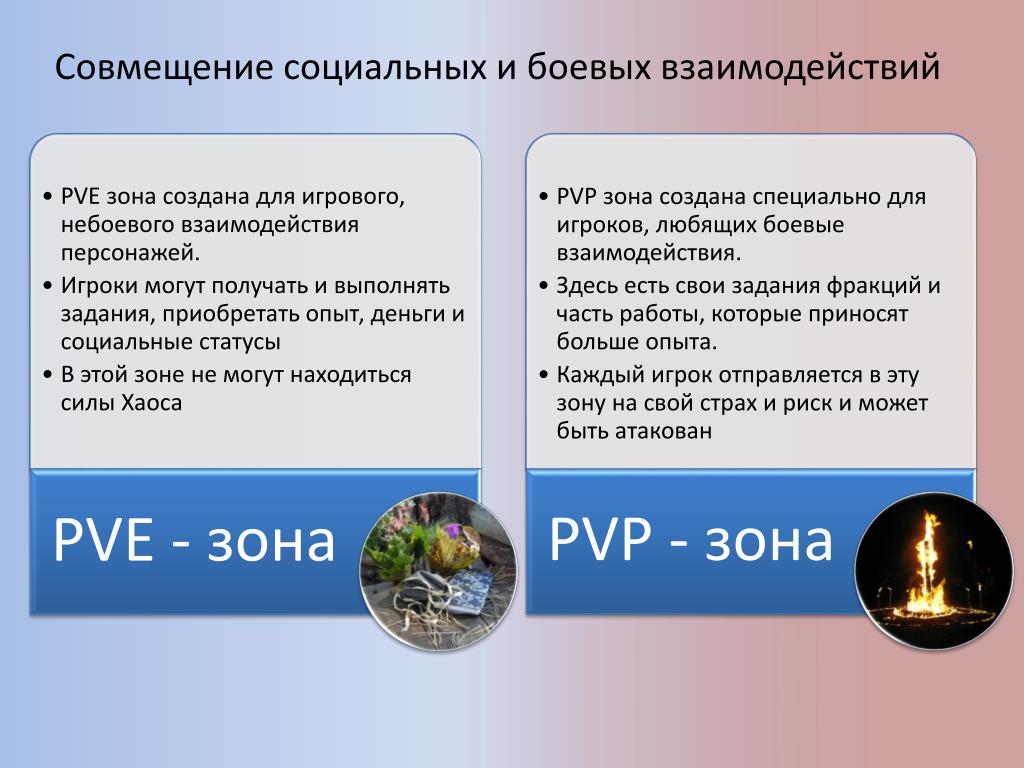 Совмещение социальных и боевых взаимодействий

• PVE зона создана для игрового, небоевого взаимодействия персонажей.
• Игроки могут получать и выполнять задания, приобретать опыт, деньги и социальные статусы
• В этой зоне не могут находиться силы Хаоса

PVE - зона

• PVP зона создана специально для игроков, любящих боевые взаимодействия.
• Здесь есть свои задания фракций и часть работы, которые приносят больше опыта.
• Каждый игрок отправляется в эту зону на свой страх и риск и может быть атакован

PVP - зона